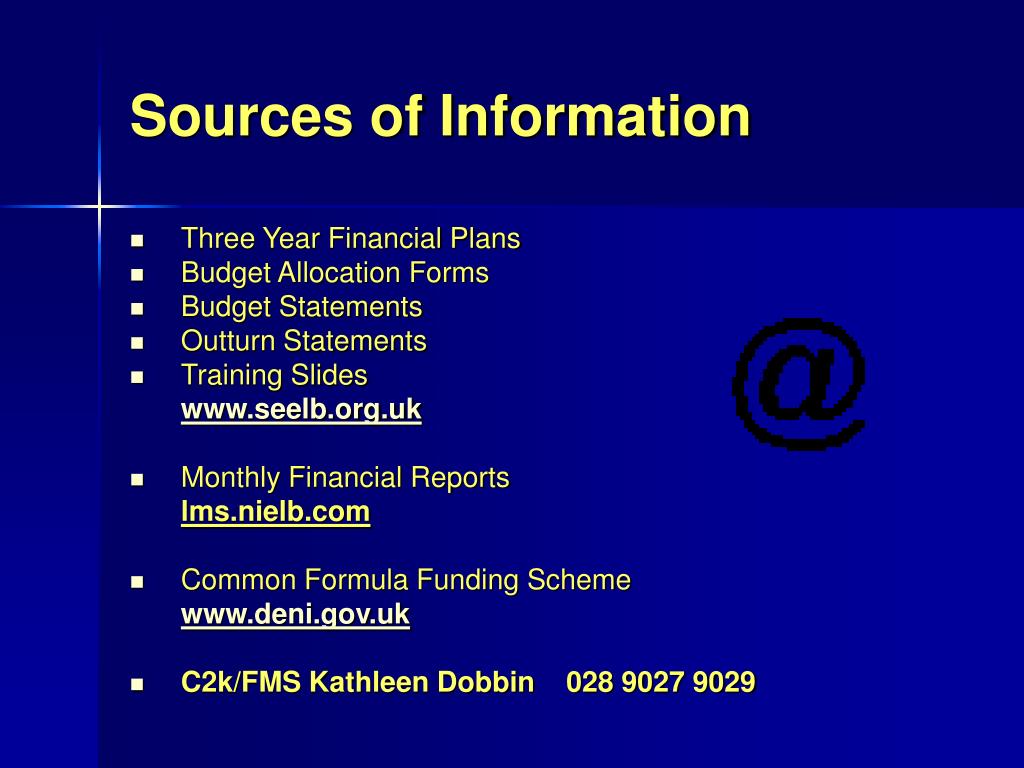 Sources of Information

- Three Year Financial Plans
- Budget Allocation Forms
- Budget Statements
- Outturn Statements
- Training Slides
www.seelb.org.uk

- Monthly Financial Reports
lms.nielb.com

- Common Formula Funding Scheme
www.deni.gov.uk

- C2k/FMS Kathleen Dobbin 028 9027 9029

@